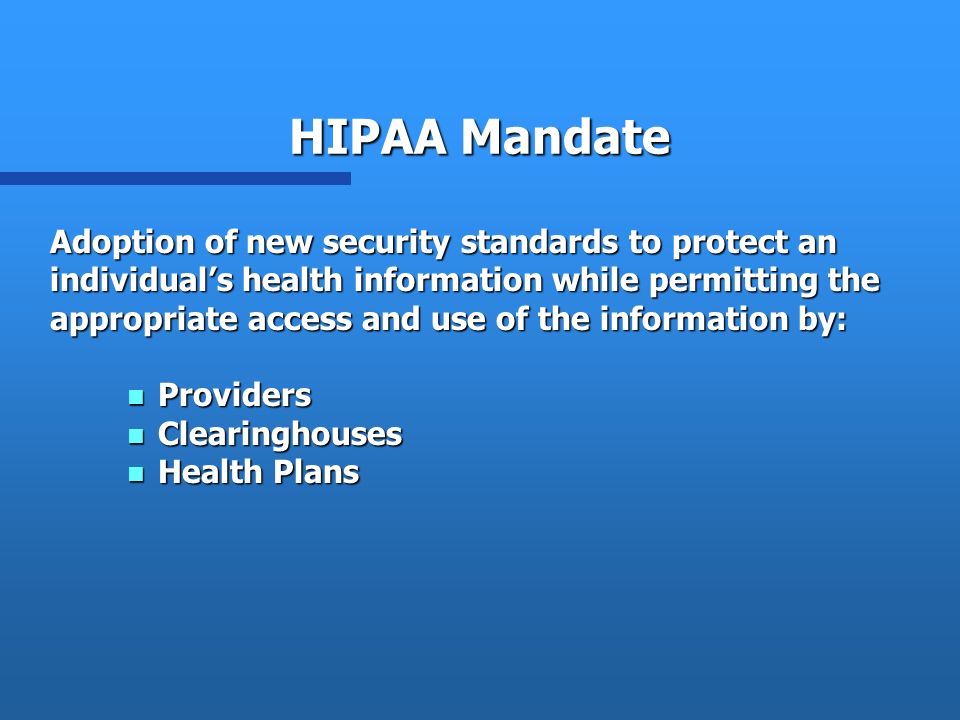 HIPAA Mandate

Adoption of new security standards to protect an individual’s health information while permitting the appropriate access and use of the information by:

- Providers
- Clearinghouses
- Health Plans